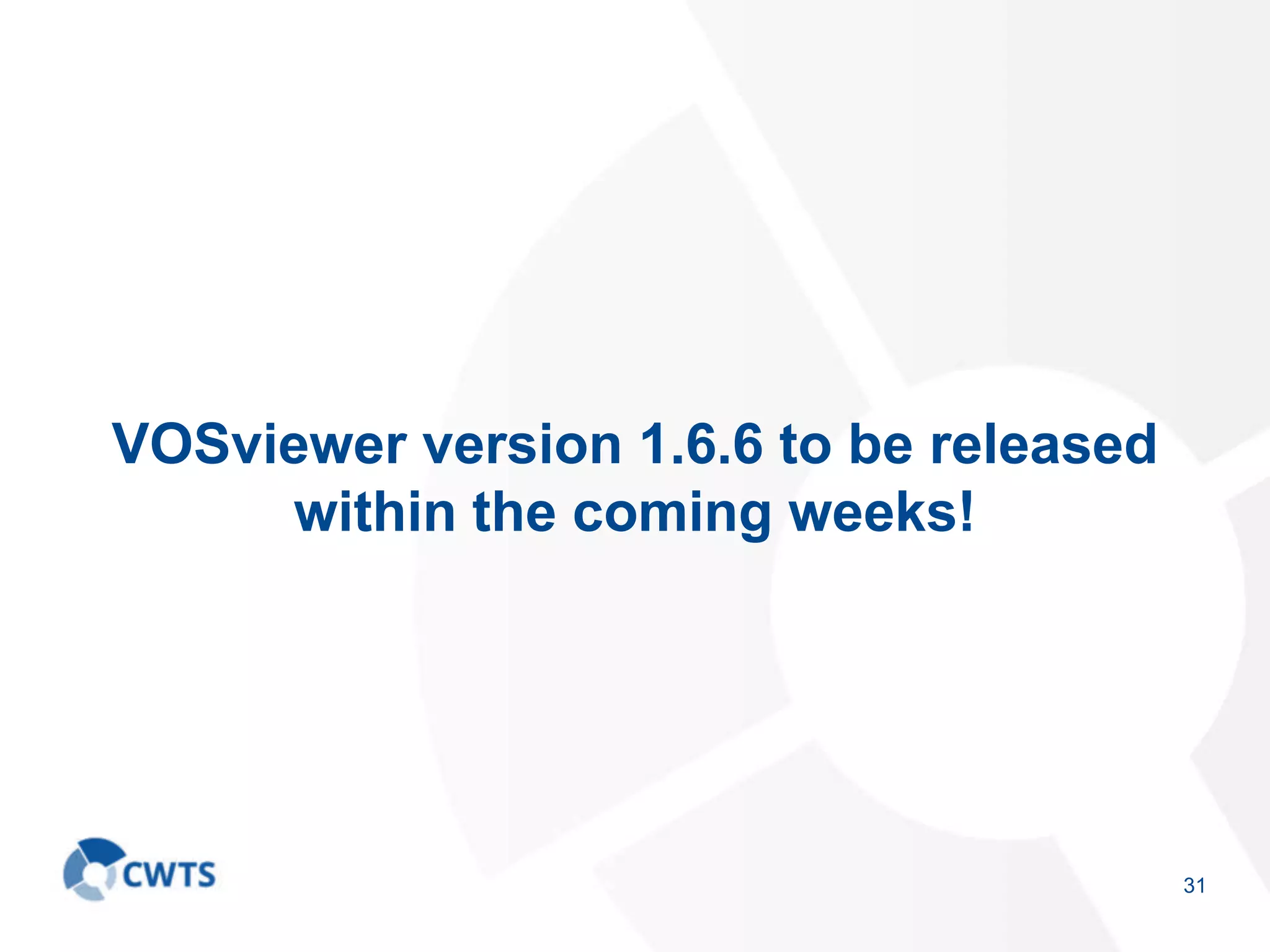 VOSviewer version 1.6.6 to be released within the coming weeks!

CWTS

31